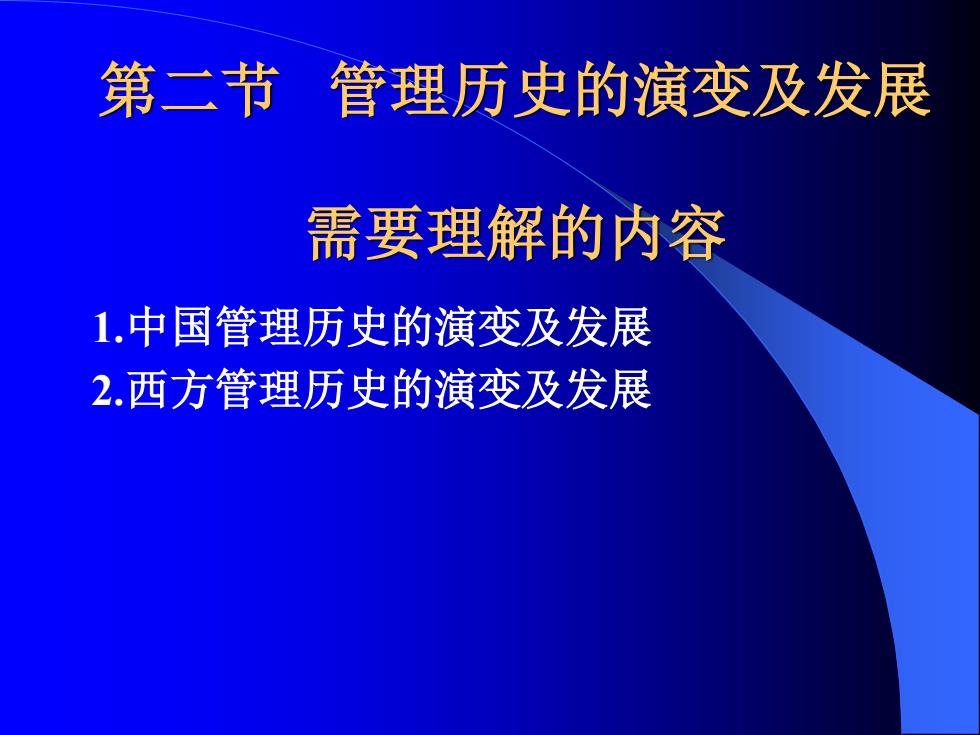 第二节　管理历史的演变及发展

需要理解的内容

1.中国管理历史的演变及发展
2.西方管理历史的演变及发展